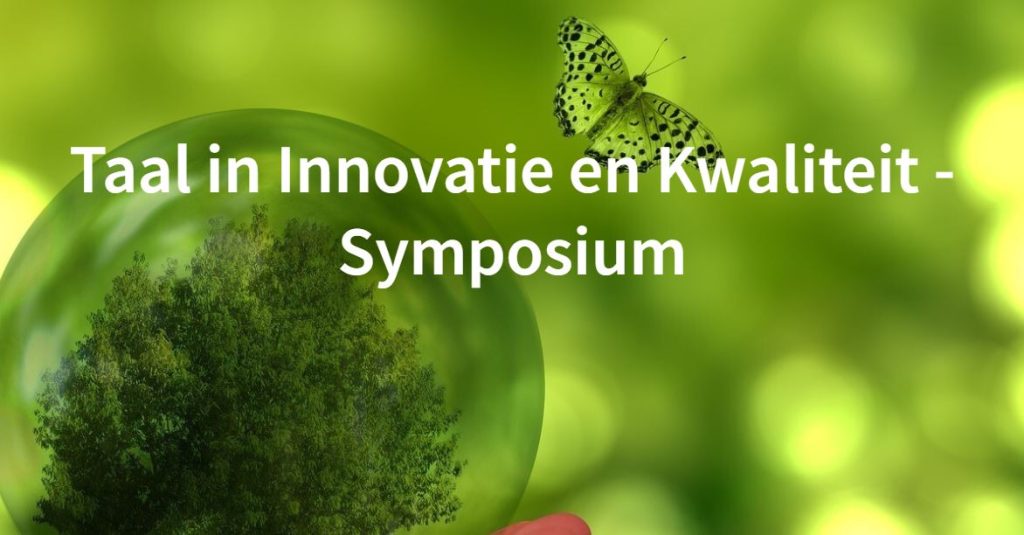 Taal in Innovatie en Kwaliteit - Symposium